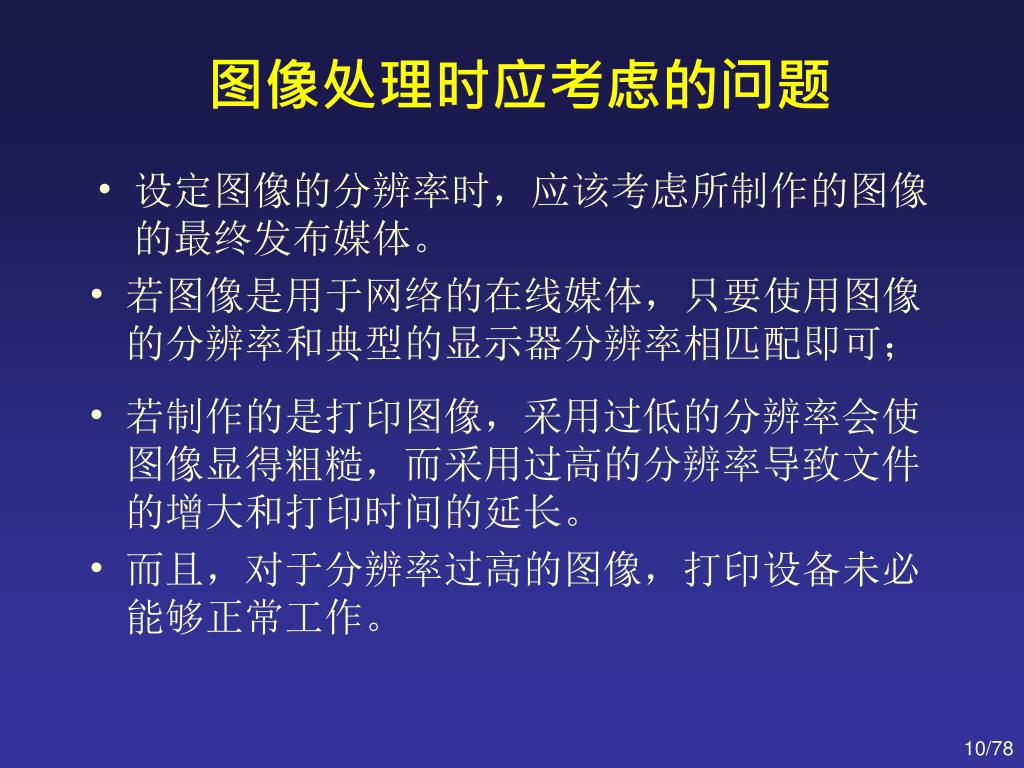 图像处理时应考虑的问题

• 设定图像的分辨率时，应该考虑所制作的图像的最终发布媒体。

• 若图像是用于网络的在线媒体，只要使用图像的分辨率和典型的显示器分辨率相匹配即可；

• 若制作的是打印图像，采用过低的分辨率会使图像显得粗糙，而采用过高的分辨率导致文件的增大和打印时间的延长。

• 而且，对于分辨率过高的图像，打印设备未必能够正常工作。

10/78